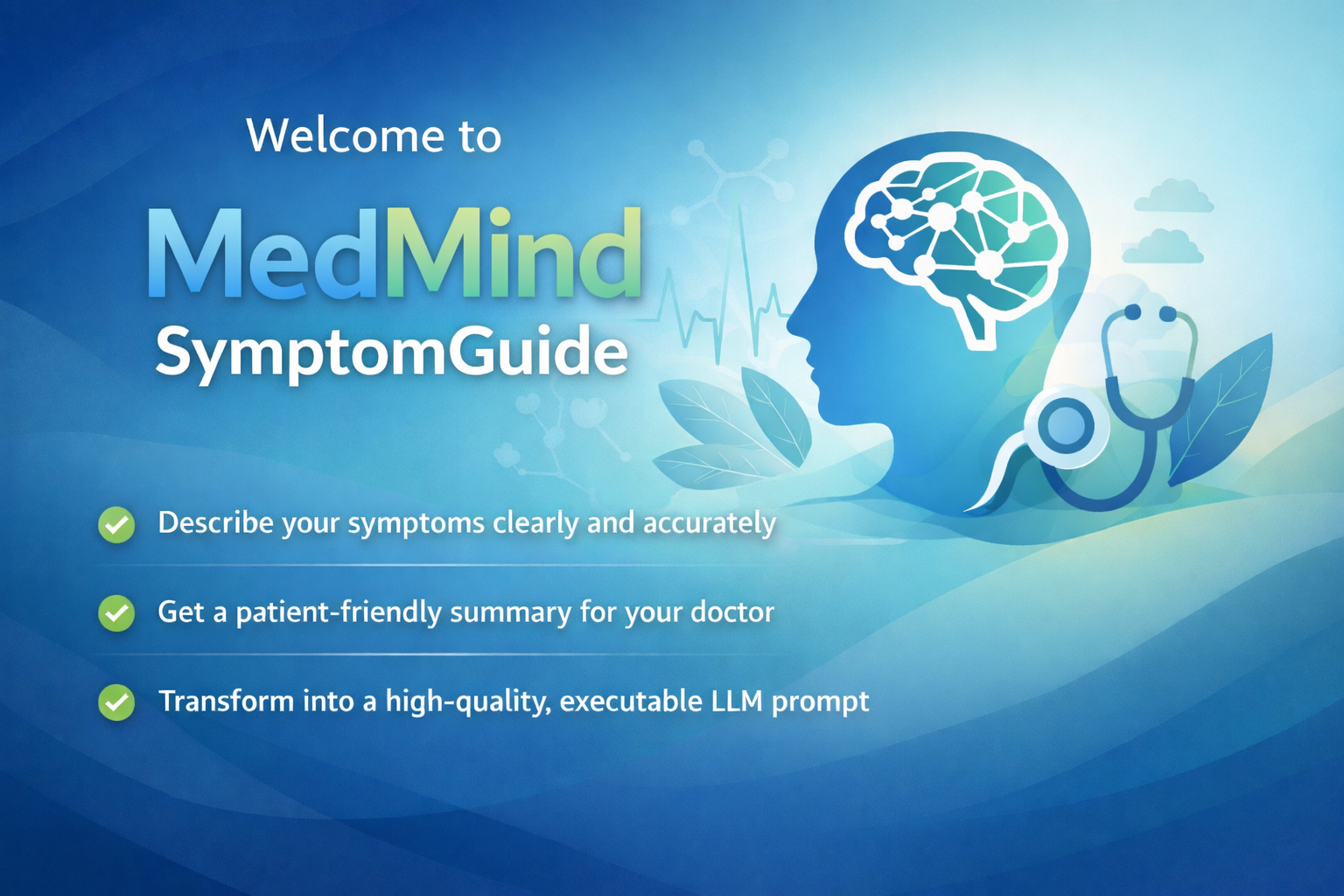 Welcome to

MedMind

SymptomGuide

Describe your symptoms clearly and accurately

Get a patient-friendly summary for your doctor

Transform into a high-quality, executable LLM prompt